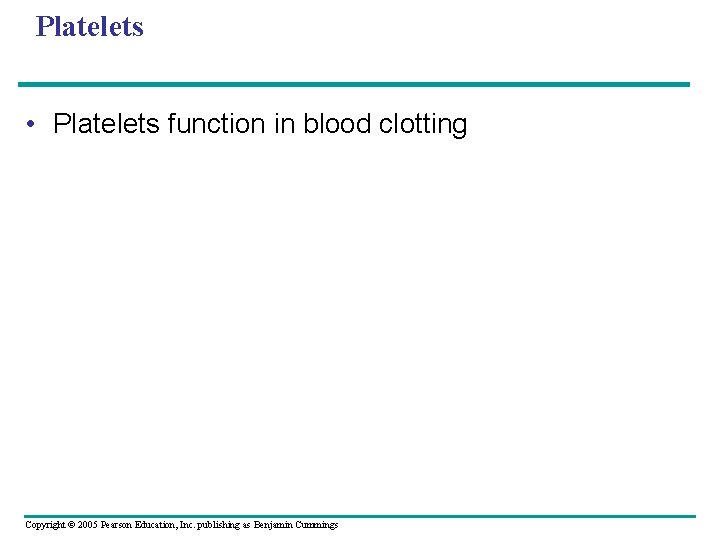 Platelets

• Platelets function in blood clotting

Copyright © 2005 Pearson Education, Inc. publishing as Benjamin Cummings